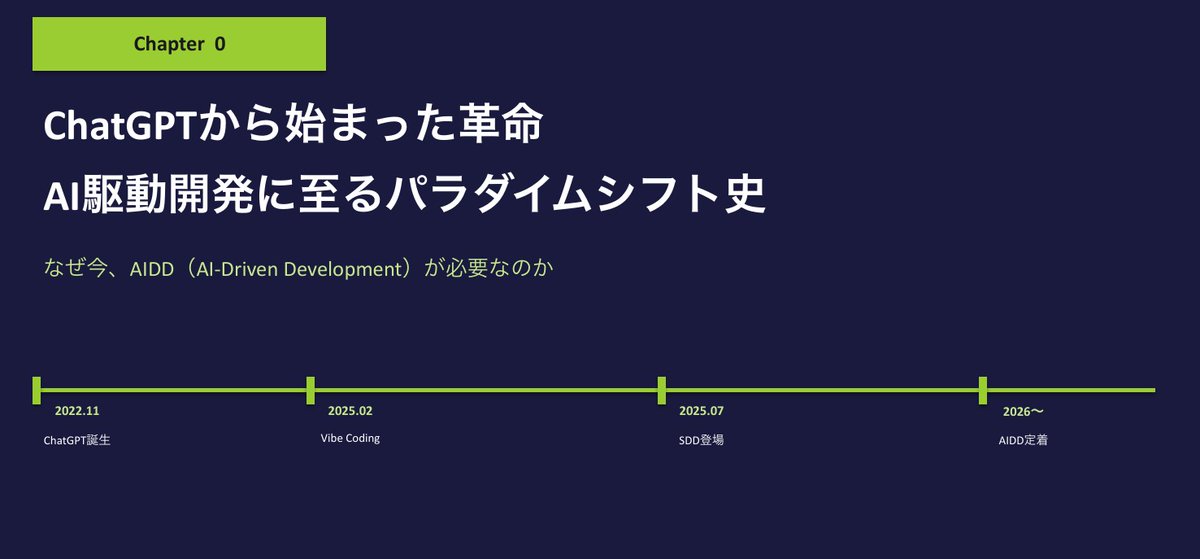 Chapter 0

ChatGPTから始まった革命
AI駆動開発に至るパラダイムシフト史

なぜ今、AIDD（AI-Driven Development）が必要なのか

2022.11
ChatGPT誕生

2025.02
Vibe Coding

2025.07
SDD登場

2026〜
AIDD定着